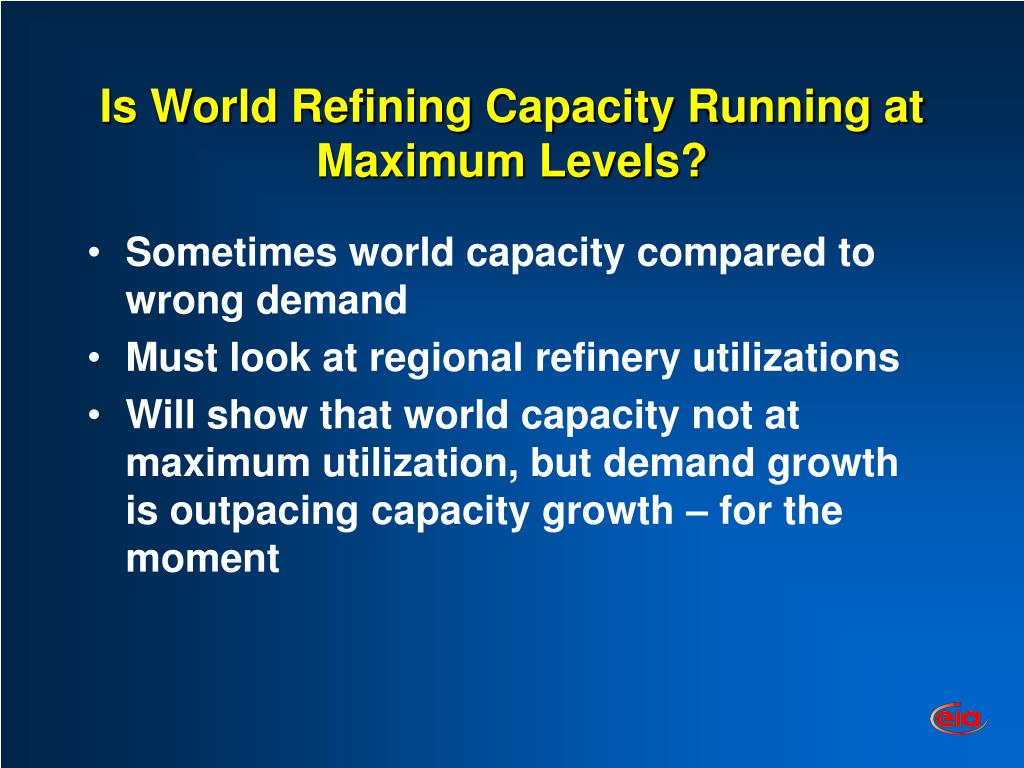 Is World Refining Capacity Running at Maximum Levels?

• Sometimes world capacity compared to wrong demand
• Must look at regional refinery utilizations
• Will show that world capacity not at maximum utilization, but demand growth is outpacing capacity growth – for the moment

eia